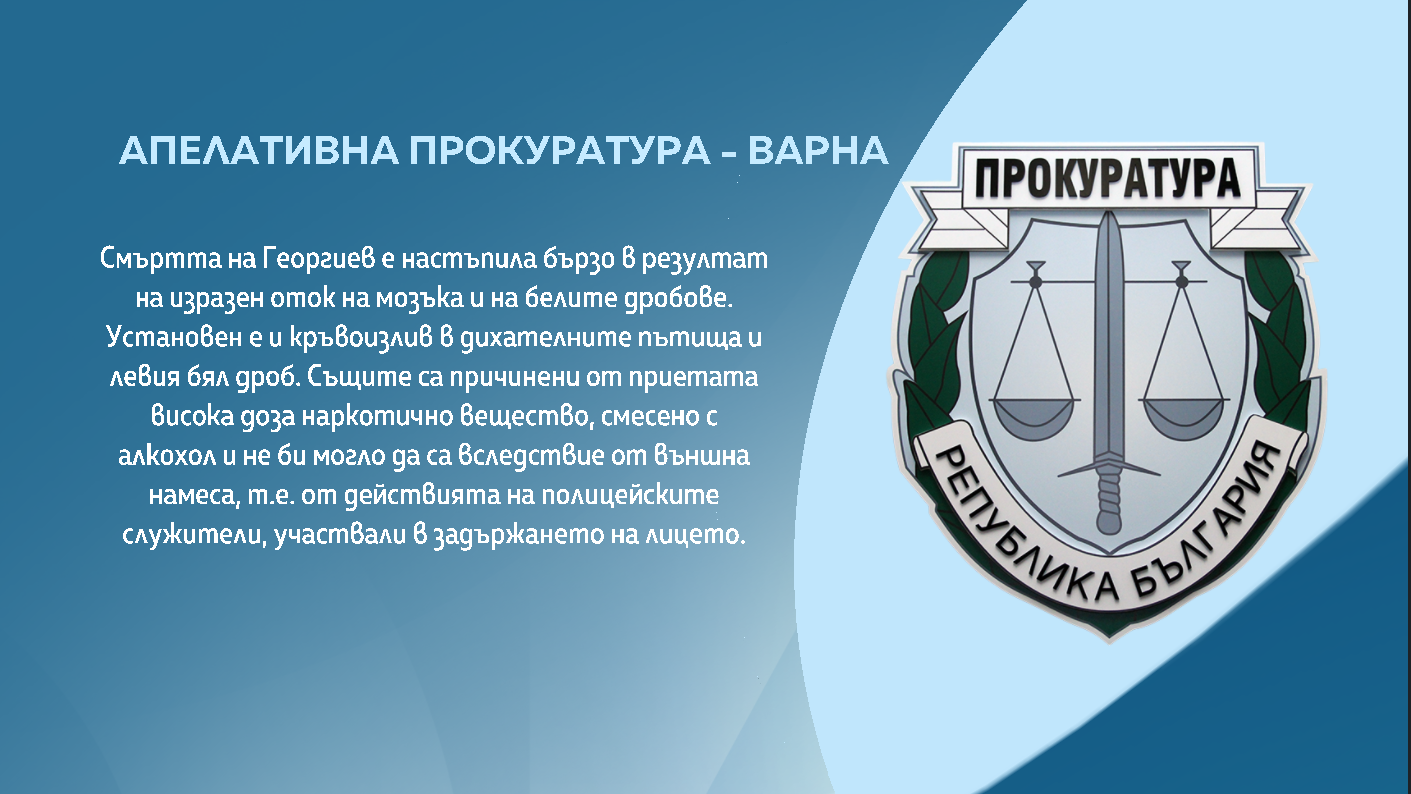 АПЕЛАТИВНА ПРОКУРАТУРА - ВАРНА

Смъртта на Георгиев е настъпила бързо в резултат на изразен оток на мозъка и на белите дробове. Установен е и кръвоизлив в дихателните пътища и левия бял дроб. Същите са причинени от приетата висока доза наркотично вещество, смесено с алкохол и не би могло да са вследствие от външна намеса, т.е. от действията на полицейските служители, участвали в задържането на лицето.

ПРОКУРАТУРА

РЕПУБЛИКА БЪЛГАРИЯ